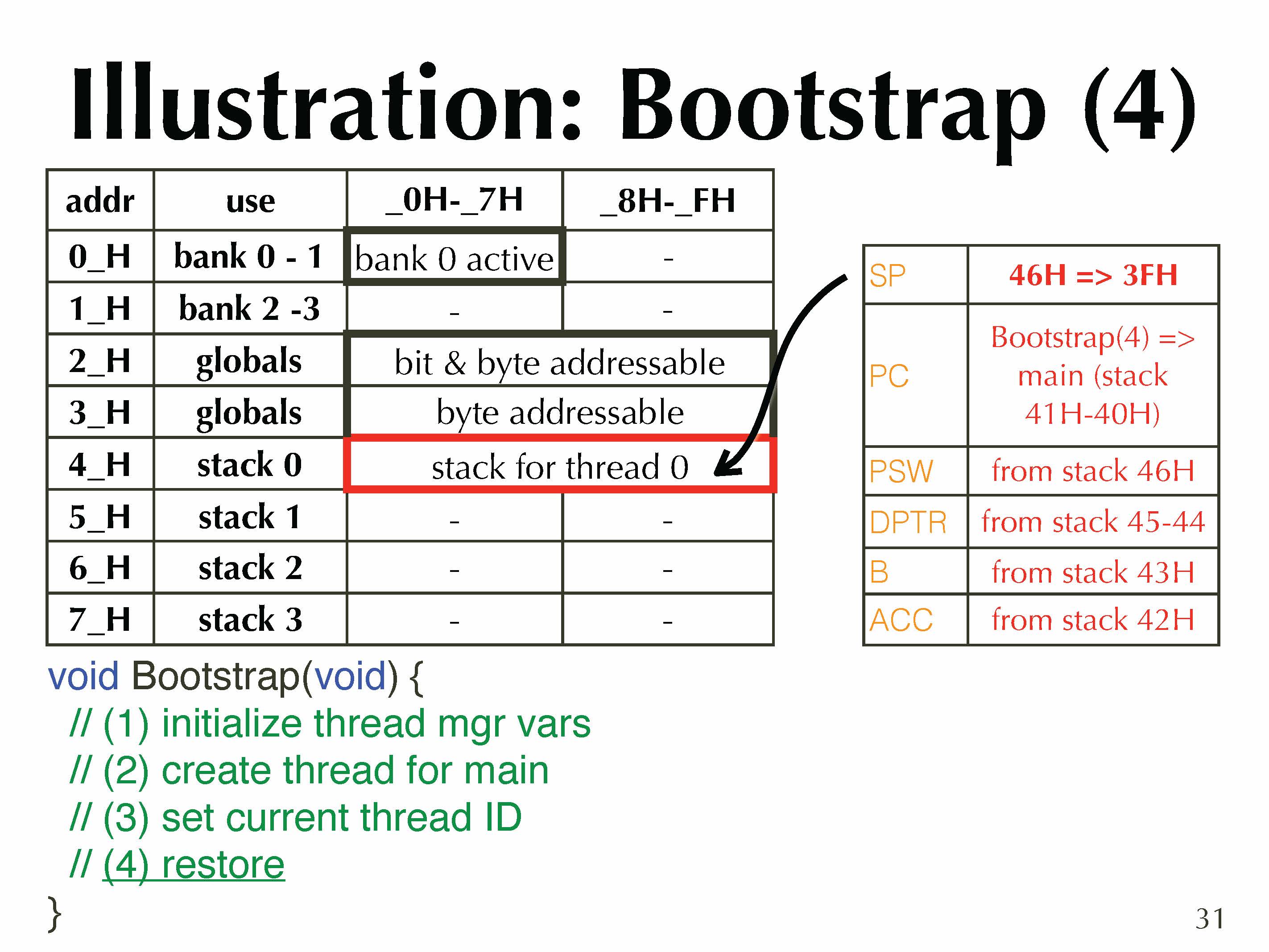 Illustration: Bootstrap (4)

| addr | use | _0H-_7H | _8H-_FH |
|---|---|---|---|
| 0_H | bank 0 - 1 | bank 0 active | - |
| 1_H | bank 2 -3 | - | - |
| 2_H | globals | bit & byte addressable | |
| 3_H | globals | byte addressable | |
| 4_H | stack 0 | stack for thread 0 | |
| 5_H | stack 1 | - | - |
| 6_H | stack 2 | - | - |
| 7_H | stack 3 | - | - |

| SP | 46H => 3FH |
|---|---|
| PC | Bootstrap(4) => main (stack 41H-40H) |
| PSW | from stack 46H |
| DPTR | from stack 45-44 |
| B | from stack 43H |
| ACC | from stack 42H |

void Bootstrap(void) {
// (1) initialize thread mgr vars
// (2) create thread for main
// (3) set current thread ID
// (4) restore
}

31